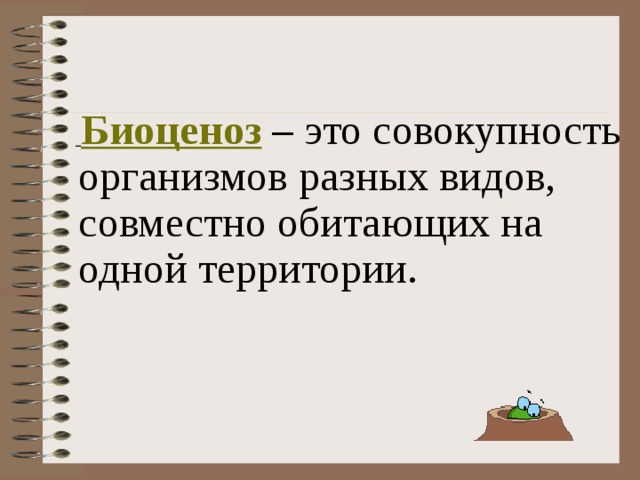 Биоценоз – это совокупность организмов разных видов, совместно обитающих на одной территории.